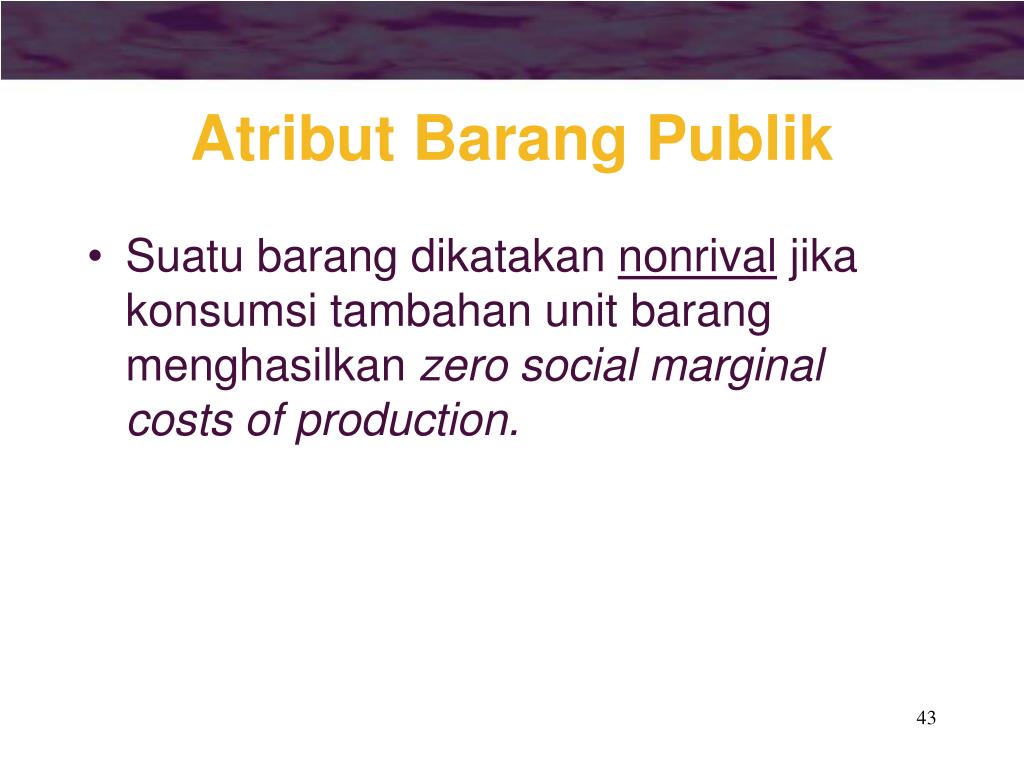 Atribut Barang Publik

• Suatu barang dikatakan nonrival jika konsumsi tambahan unit barang menghasilkan zero social marginal costs of production.

43